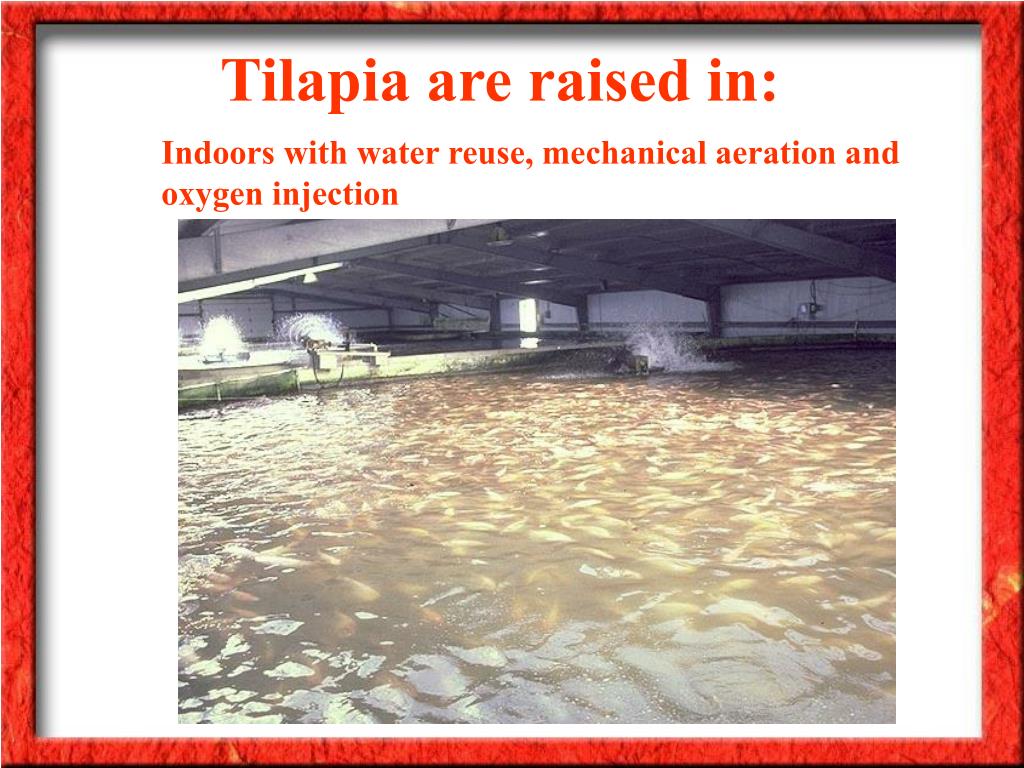 Tilapia are raised in:

Indoors with water reuse, mechanical aeration and oxygen injection